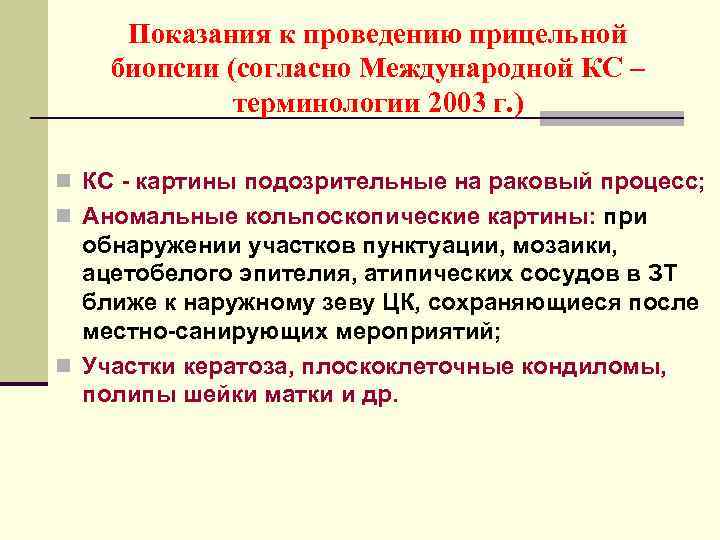 Показания к проведению прицельной биопсии (согласно Международной КС – терминологии 2003 г.)

КС - картины подозрительные на раковый процесс;

Аномальные кольпоскопические картины: при обнаружении участков пунктуации, мозаики, ацетобелого эпителия, атипических сосудов в ЗТ ближе к наружному зеву ЦК, сохраняющиеся после местно-санирующих мероприятий;

Участки кератоза, плоскоклеточные кондиломы, полипы шейки матки и др.